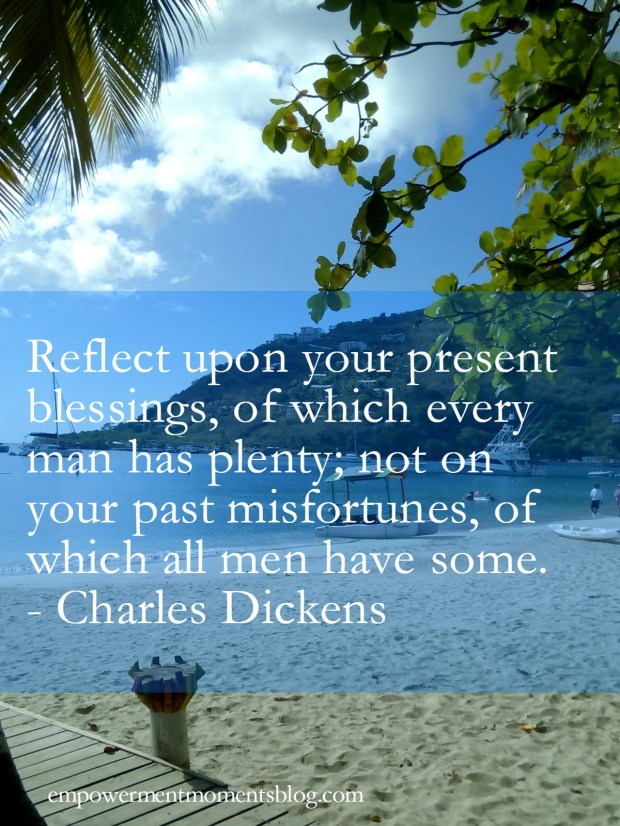 Reflect upon your present blessings, of which every man has plenty; not on your past misfortunes, of which all men have some.
- Charles Dickens

empowermentmomentsblog.com